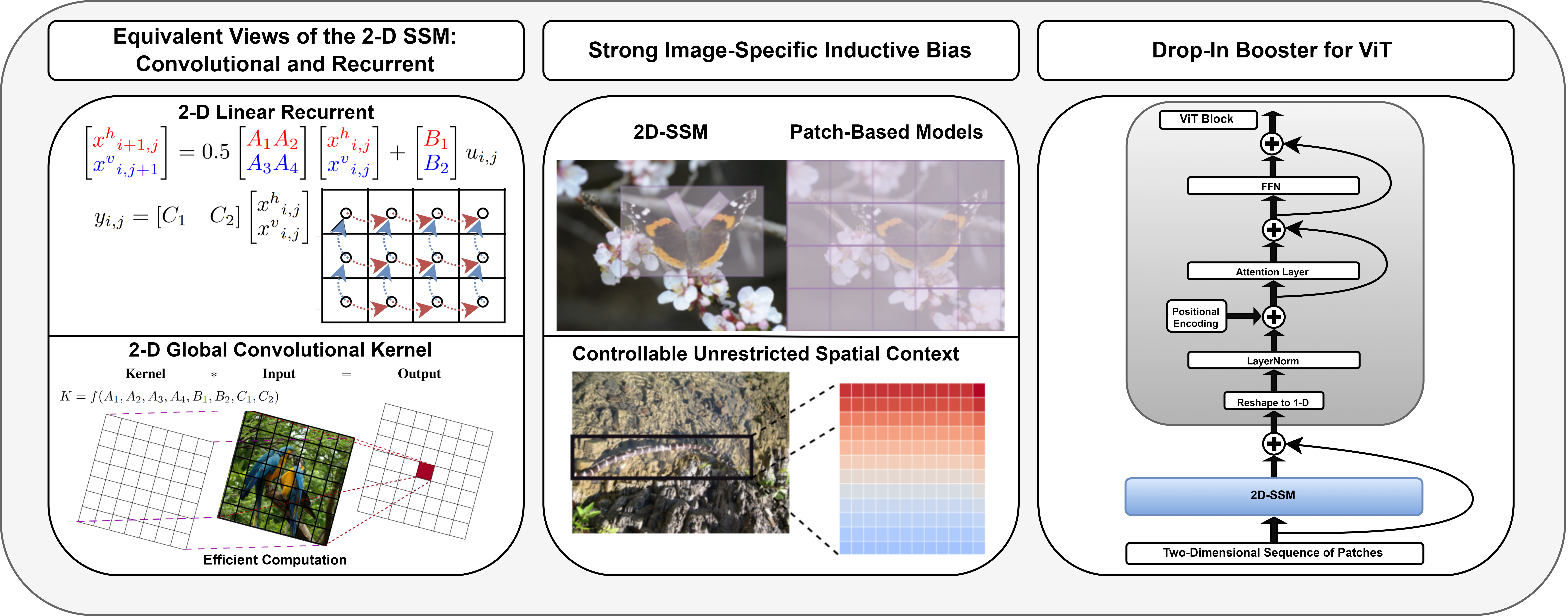 Equivalent Views of the 2-D SSM: Convolutional and Recurrent

2-D Linear Recurrent

$\begin{bmatrix} x^h{}_{i+1,j} \\ x^v{}_{i,j+1} \end{bmatrix} = 0.5 \begin{bmatrix} A_1 A_2 \\ A_3 A_4 \end{bmatrix} \begin{bmatrix} x^h{}_{i,j} \\ x^v{}_{i,j} \end{bmatrix} + \begin{bmatrix} B_1 \\ B_2 \end{bmatrix} u_{i,j}$

$y_{i,j} = [C_1 \quad C_2] \begin{bmatrix} x^h{}_{i,j} \\ x^v{}_{i,j} \end{bmatrix}$

2-D Global Convolutional Kernel

Kernel $*$ Input $=$ Output

$K = f(A_1, A_2, A_3, A_4, B_1, B_2, C_1, C_2)$

Efficient Computation

Strong Image-Specific Inductive Bias

2D-SSM

Patch-Based Models

Controllable Unrestricted Spatial Context

Drop-In Booster for ViT

ViT Block

FFN

Attention Layer

Positional Encoding

LayerNorm

Reshape to 1-D

2D-SSM

Two-Dimensional Sequence of Patches